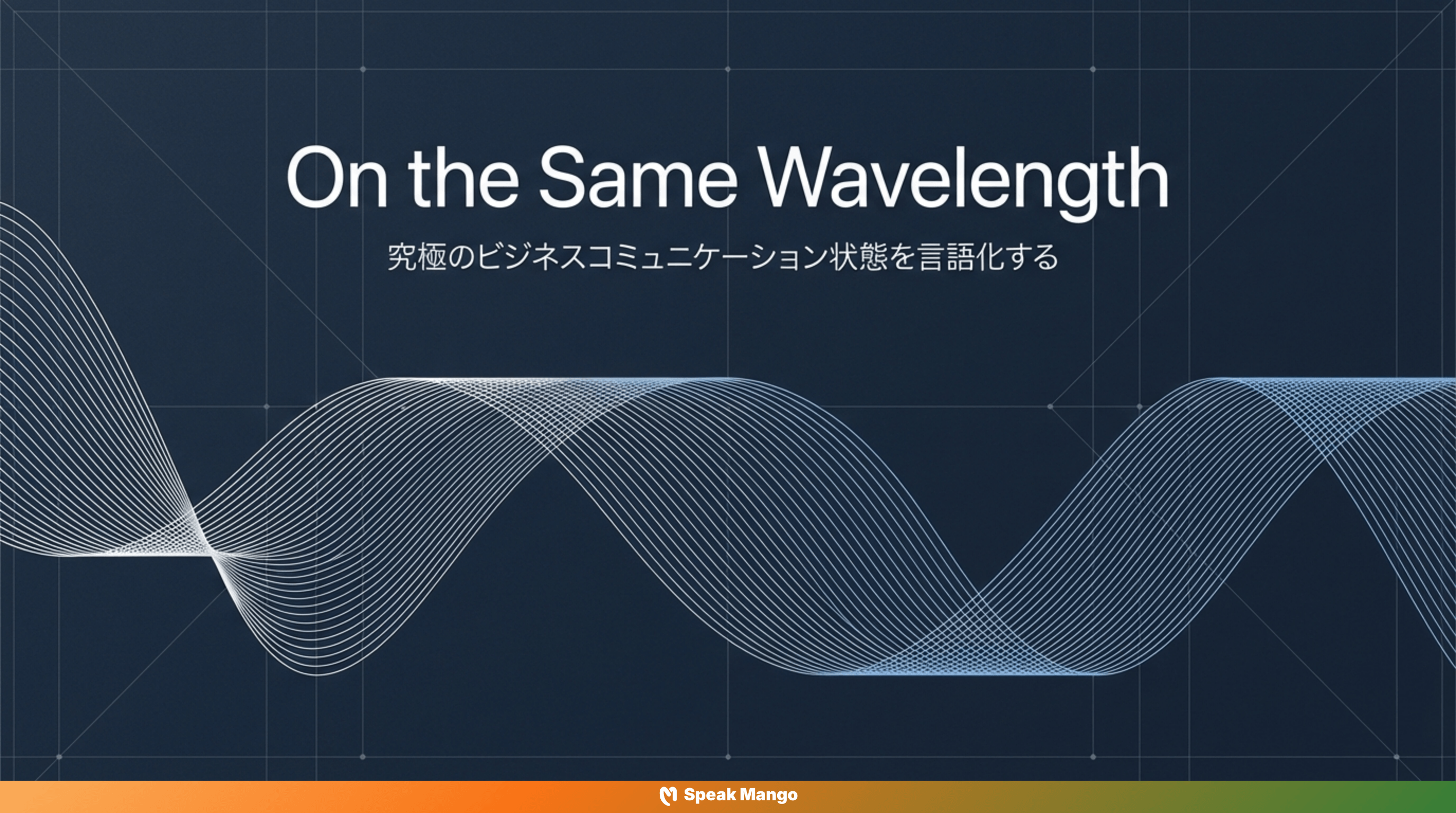 On the Same Wavelength

究極のビジネスコミュニケーション状態を言語化する

Speak Mango